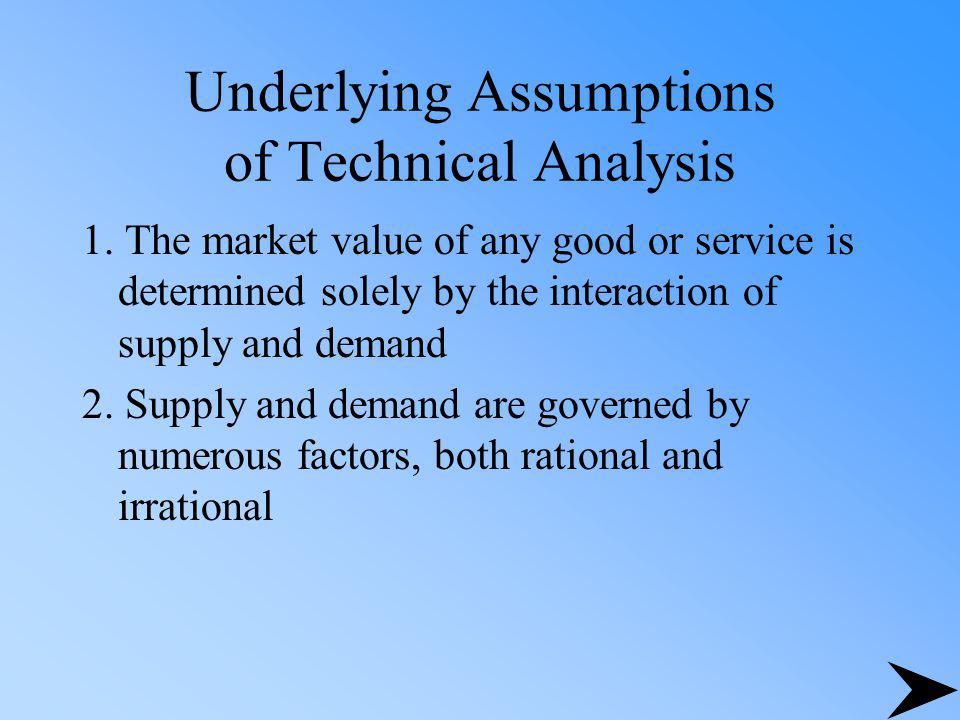 Underlying Assumptions of Technical Analysis

1. The market value of any good or service is determined solely by the interaction of supply and demand

2. Supply and demand are governed by numerous factors, both rational and irrational